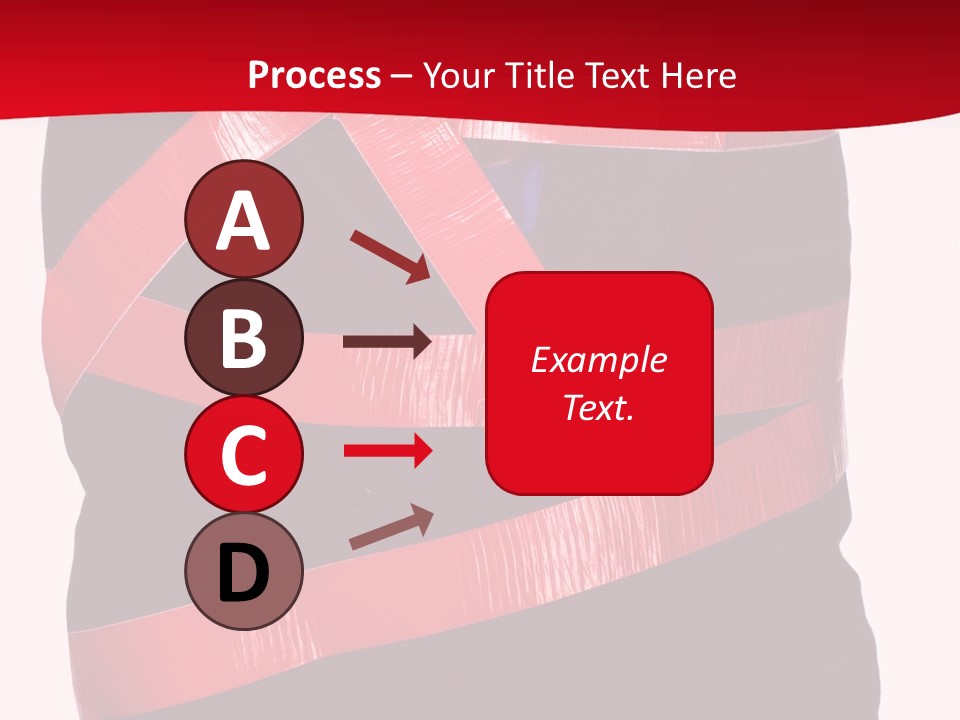 Process – Your Title Text Here

A

B

C

D

Example Text.